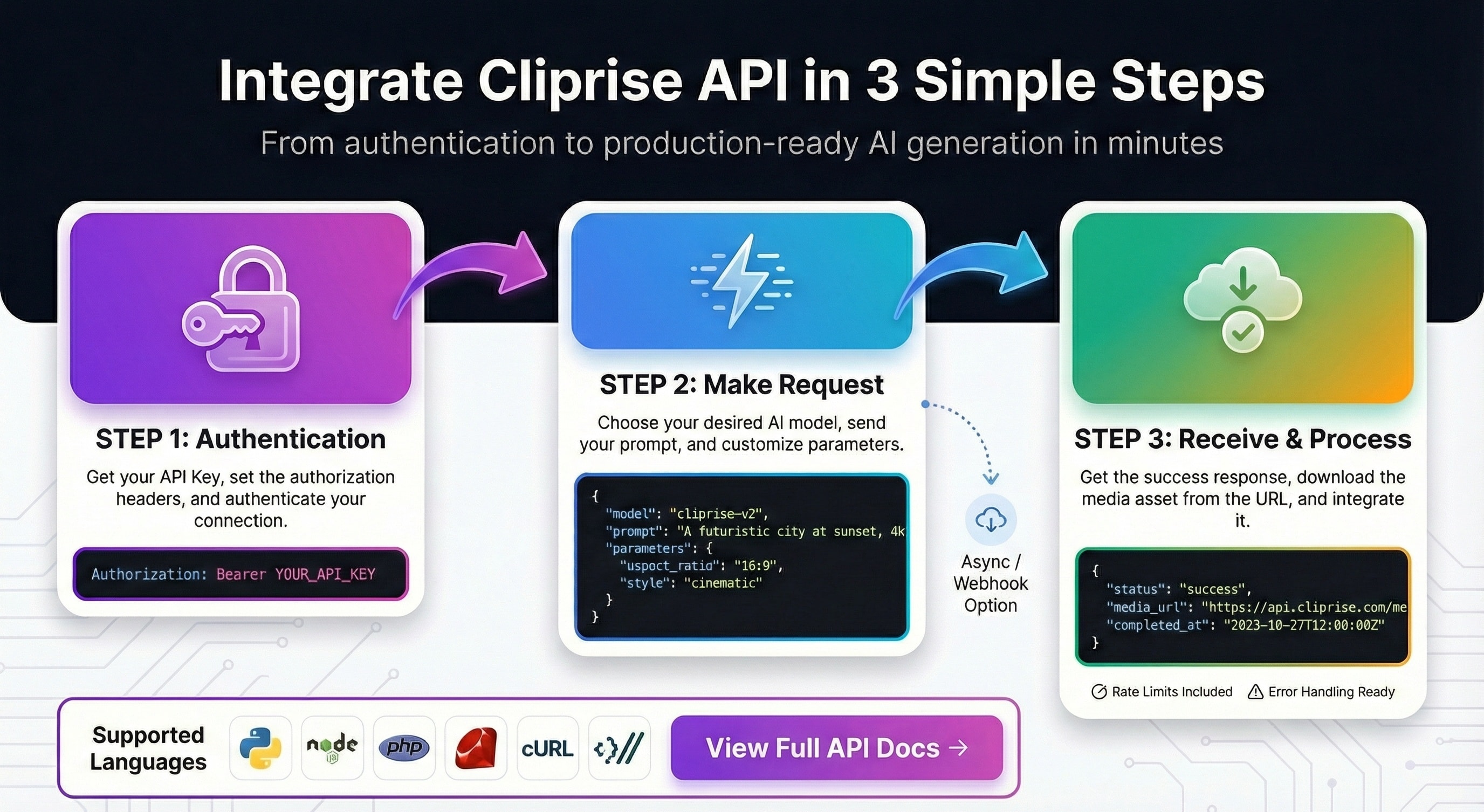 Integrate Cliprise API in 3 Simple Steps

From authentication to production-ready AI generation in minutes

STEP 1: Authentication

Get your API Key, set the authorization headers, and authenticate your connection.

Authorization: Bearer YOUR_API_KEY

STEP 2: Make Request

Choose your desired AI model, send your prompt, and customize parameters.

{
"model": "cliprise-v2",
"prompt": "A futuristic city at sunset, 4k
"parameters": {
"uspoct_ratio": "16:9",
"style": "cinematic"
}
}

Async / Webhook Option

STEP 3: Receive & Process

Get the success response, download the media asset from the URL, and integrate it.

{
"status": "success",
"media_url": "https://api.cliprise.com/me
"completed_at": "2023-10-27T12:00:00Z"
}

Rate Limits Included

Error Handling Ready

Supported Languages

node

php

cURL

View Full API Docs →